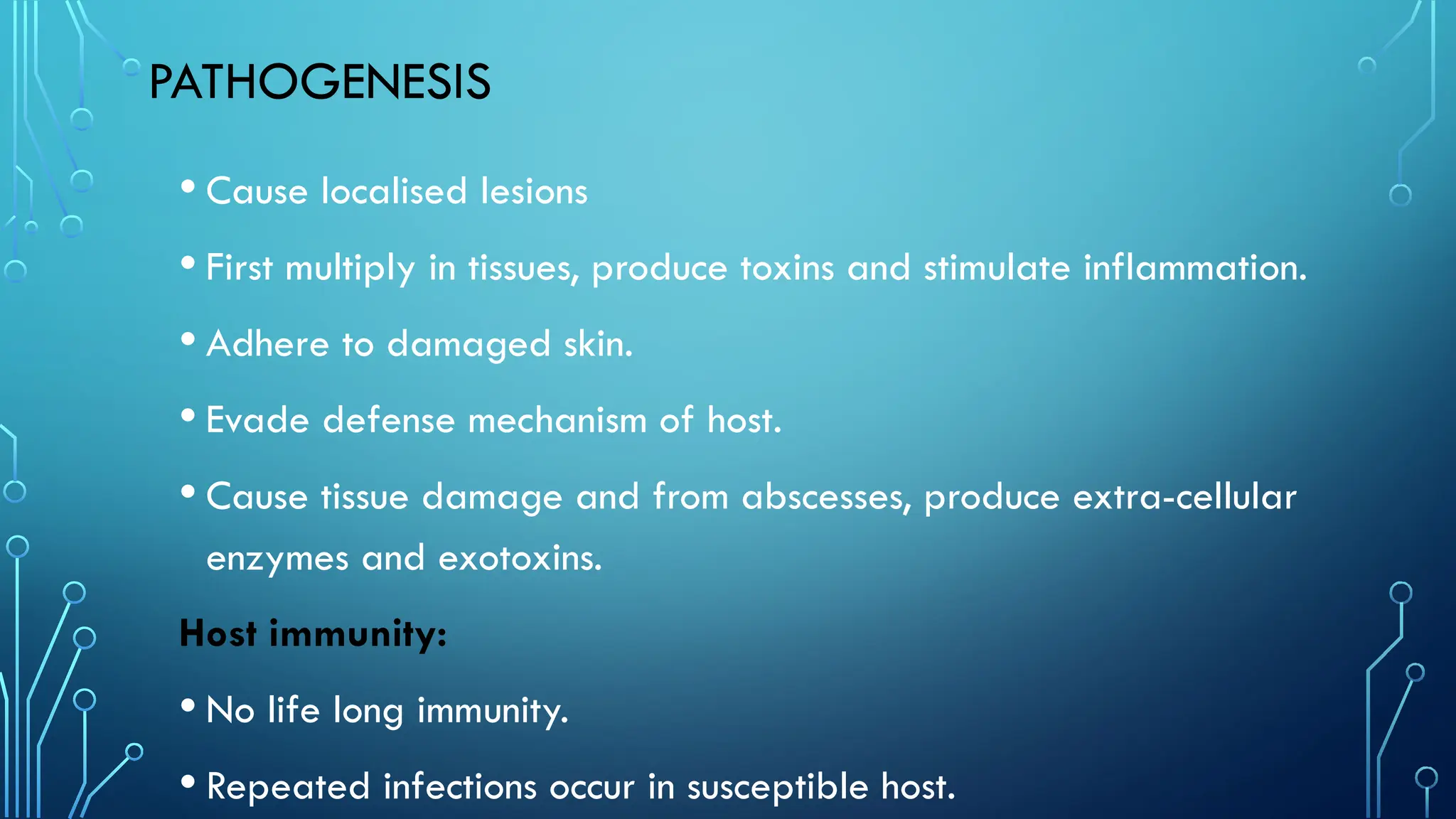 PATHOGENESIS

• Cause localised lesions

• First multiply in tissues, produce toxins and stimulate inflammation.

• Adhere to damaged skin.

• Evade defense mechanism of host.

• Cause tissue damage and from abscesses, produce extra-cellular enzymes and exotoxins.

Host immunity:

• No life long immunity.

• Repeated infections occur in susceptible host.